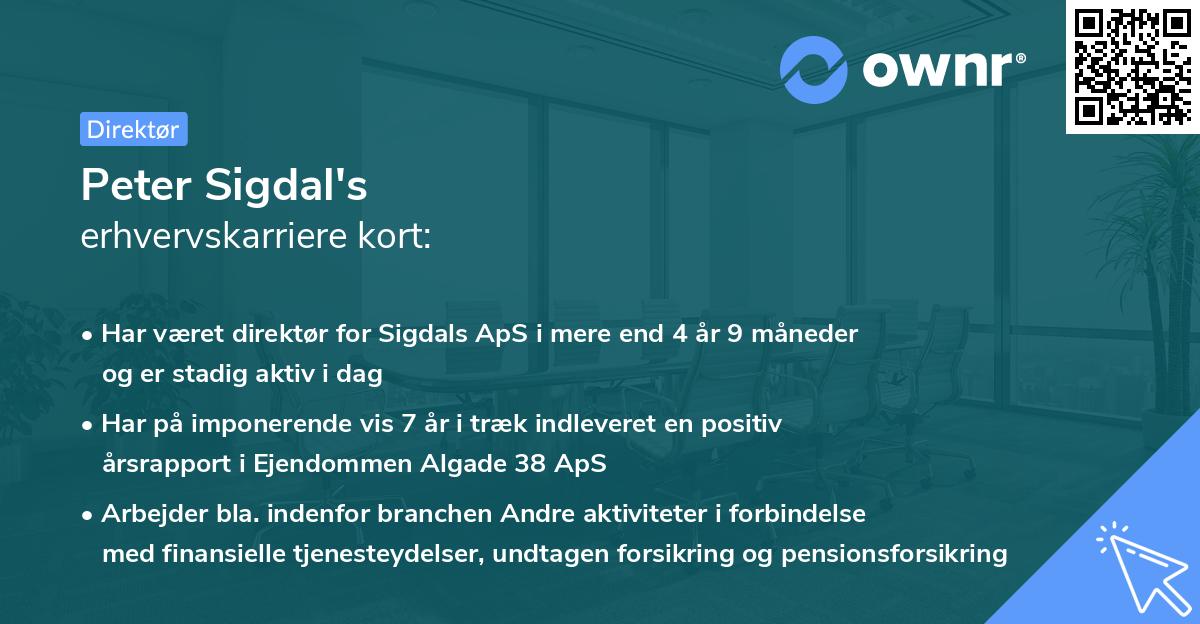 ownr®

Direktør

Peter Sigdal's
erhvervskarriere kort:

• Har været direktør for Sigdals ApS i mere end 4 år 9 måneder og er stadig aktiv i dag

• Har på imponerende vis 7 år i træk indleveret en positiv årsrapport i Ejendommen Algade 38 ApS

• Arbejder bla. indenfor branchen Andre aktiviteter i forbindelse med finansielle tjenesteydelser, undtagen forsikring og pensionsforsikring